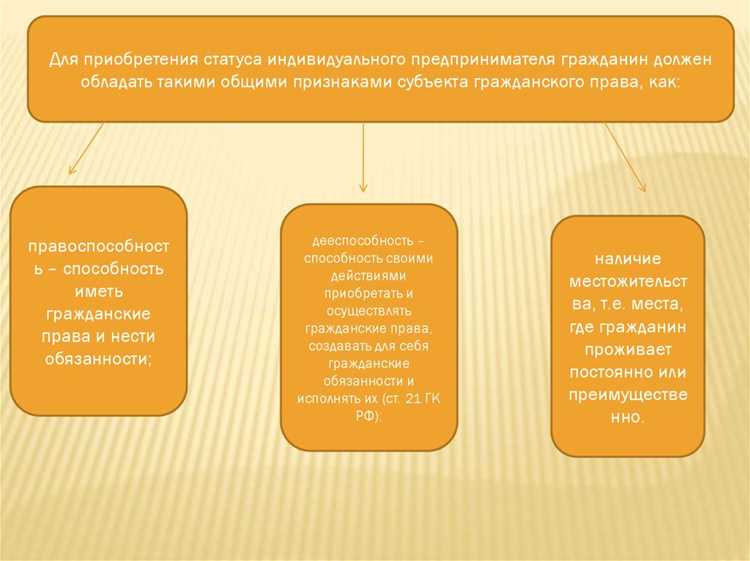 Для приобретения статуса индивидуального предпринимателя гражданин должен обладать такими общими признаками субъекта гражданского права, как:

правоспособность – способность иметь гражданские права и нести обязанности;

дееспособность – способность своими действиями приобретать и осуществлять гражданские права, создавать для себя гражданские обязанности и исполнять их (ст. 21 ГК РФ);

наличие местожительства, т.е. места, где гражданин проживает постоянно или преимущественно.